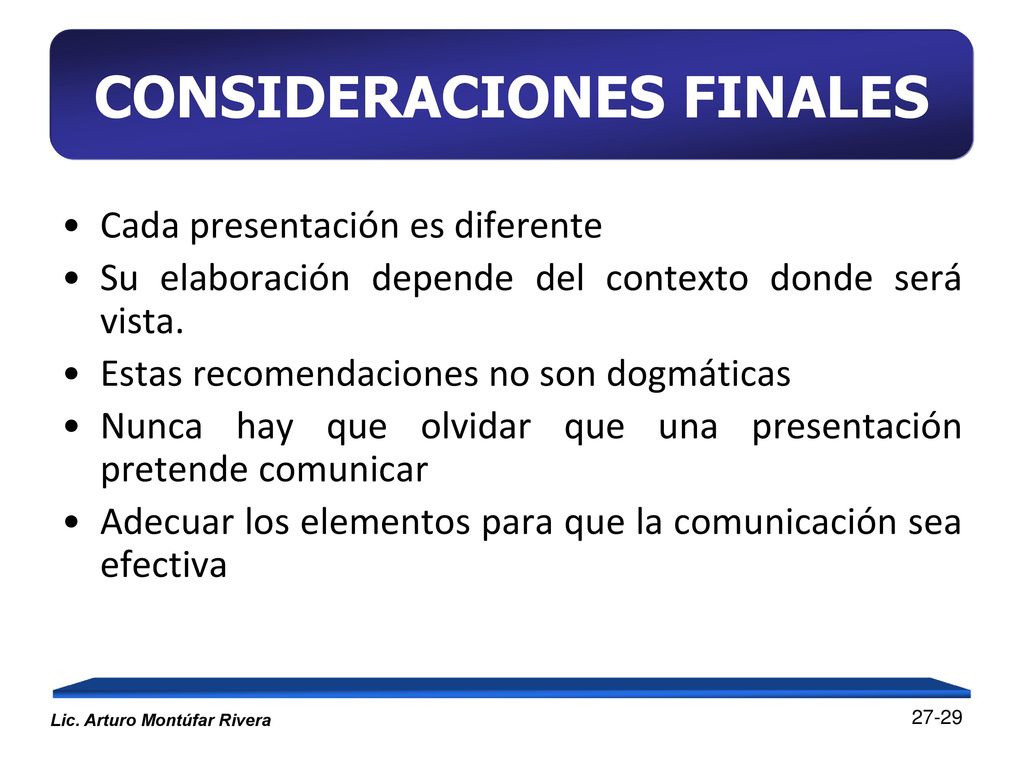 CONSIDERACIONES FINALES

• Cada presentación es diferente
• Su elaboración depende del contexto donde será vista.
• Estas recomendaciones no son dogmáticas
• Nunca hay que olvidar que una presentación pretende comunicar
• Adecuar los elementos para que la comunicación sea efectiva

Lic. Arturo Montúfar Rivera

27-29